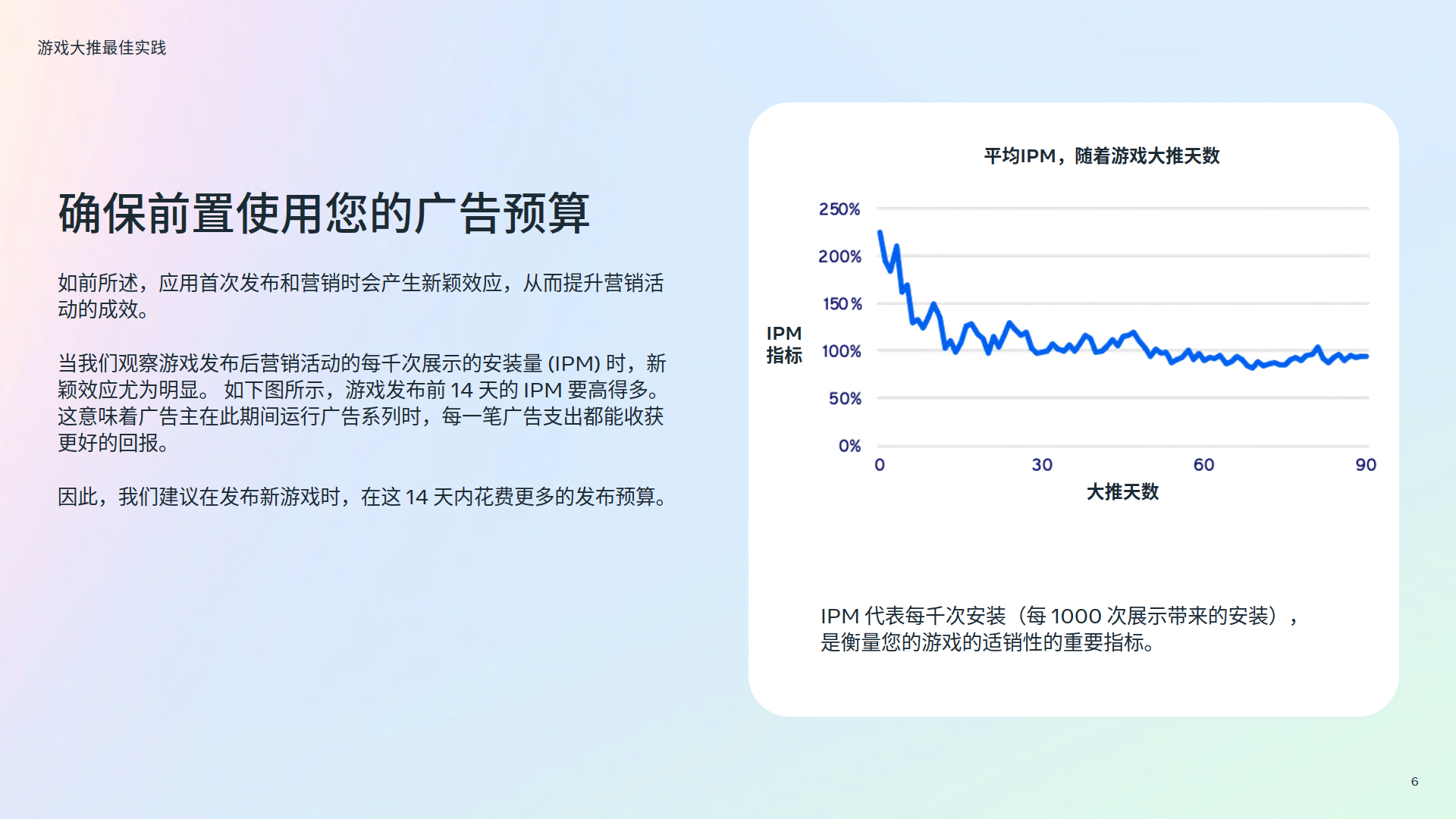 游戏大推最佳实践

确保前置使用您的广告预算

如前所述，应用首次发布和营销时会产生新颖效应，从而提升营销活动的成效。

当我们观察游戏发布后营销活动的每千次展示的安装量 (IPM) 时，新颖效应尤为明显。 如下图所示，游戏发布前 14 天的 IPM 要高得多。这意味着广告主在此期间运行广告系列时，每一笔广告支出都能收获更好的回报。

因此，我们建议在发布新游戏时，在这 14 天内花费更多的发布预算。

平均IPM，随着游戏大推天数

IPM 指标

250%
200%
150%
100%
50%
0%

0
30
60
90

大推天数

IPM 代表每千次安装（每 1000 次展示带来的安装），是衡量您的游戏的适销性的重要指标。

6